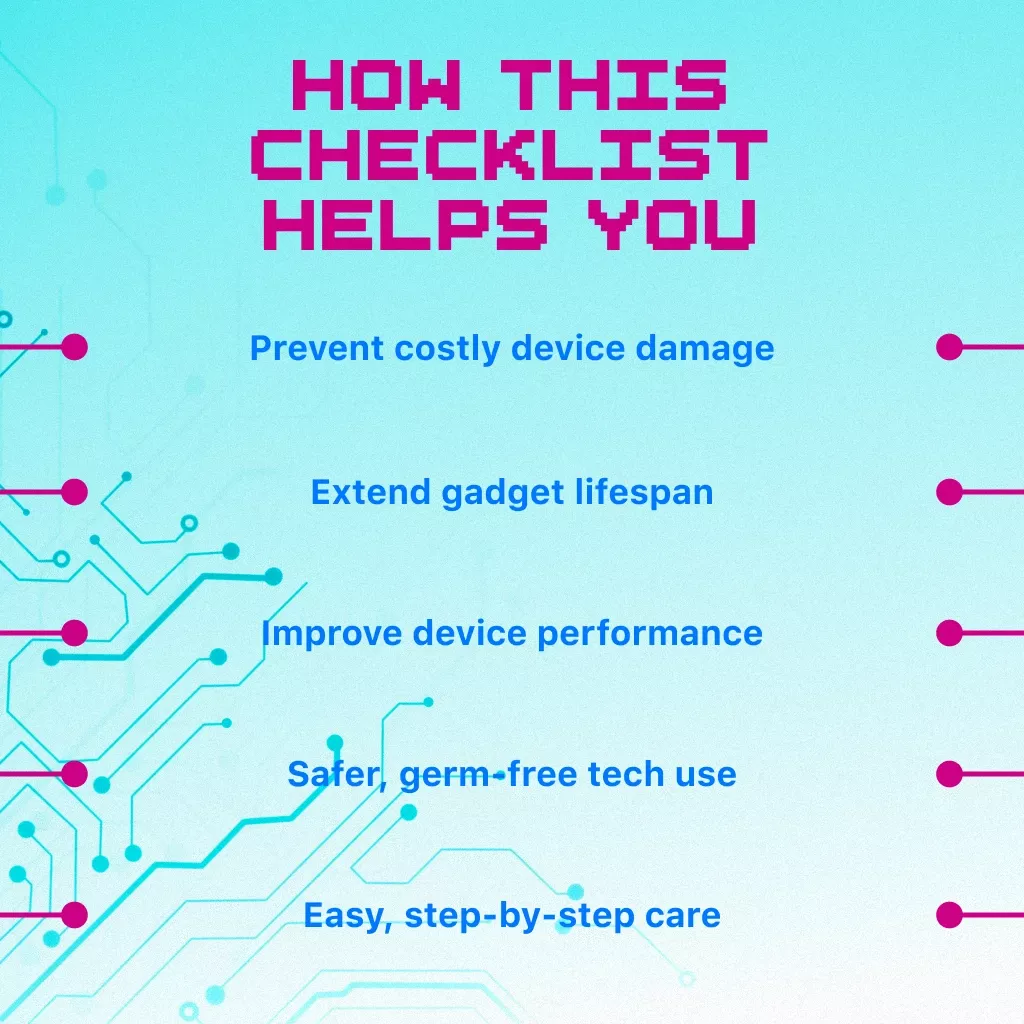 HOW THIS CHECKLIST HELPS YOU

Prevent costly device damage

Extend gadget lifespan

Improve device performance

Safer, germ-free tech use

Easy, step-by-step care